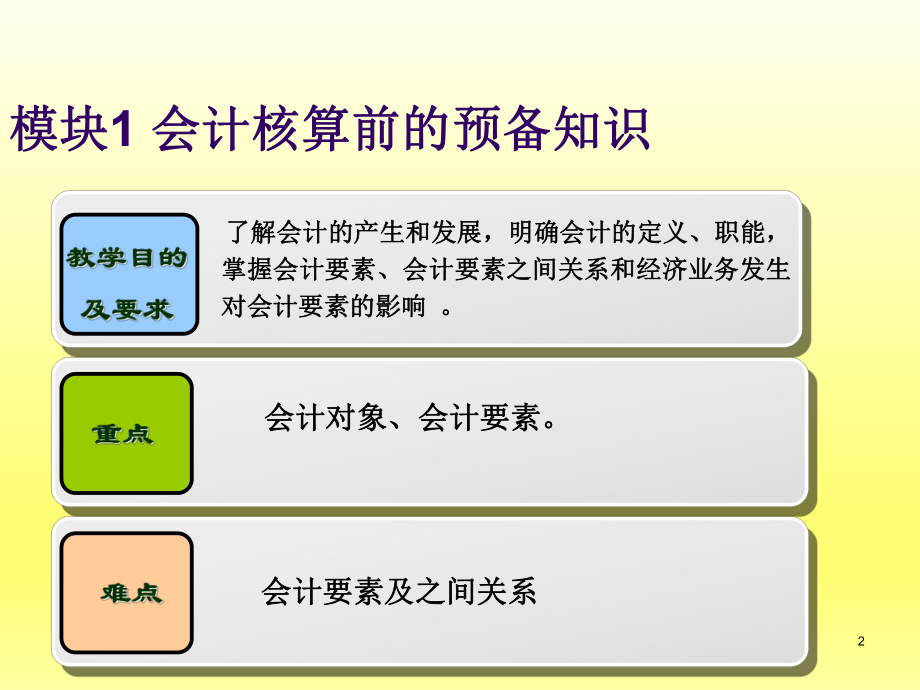 模块1 会计核算前的预备知识

教学目的及要求

了解会计的产生和发展，明确会计的定义、职能，掌握会计要素、会计要素之间关系和经济业务发生对会计要素的影响 。

重点

会计对象、会计要素。

难点

会计要素及之间关系

2